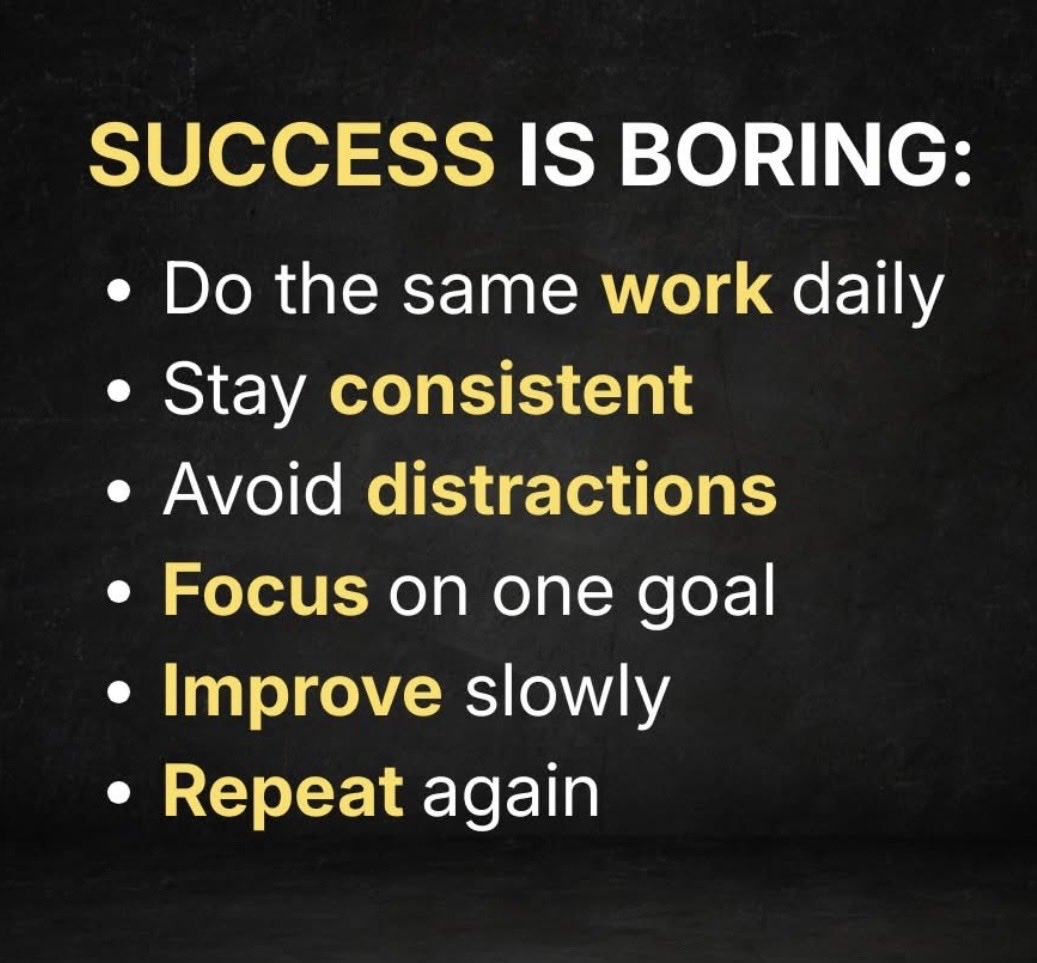 SUCCESS IS BORING:

• Do the same work daily
• Stay consistent
• Avoid distractions
• Focus on one goal
• Improve slowly
• Repeat again